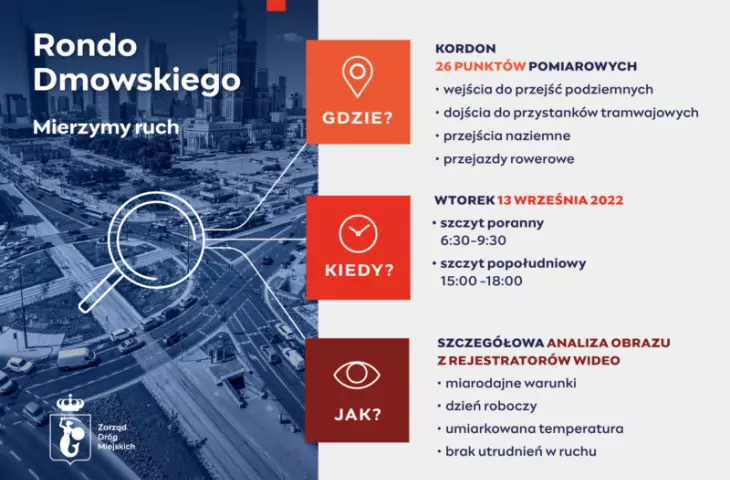 Rondo Dmowskiego

Mierzymy ruch

Zarząd Dróg Miejskich

GDZIE?

KORDON
26 PUNKTÓW POMIAROWYCH

• wejścia do przejść podziemnych
• dojścia do przystanków tramwajowych
• przejścia naziemne
• przejazdy rowerowe

KIEDY?

WTOREK 13 WRZEŚNIA 2022

• szczyt poranny 6:30-9:30
• szczyt popołudniowy 15:00 -18:00

JAK?

SZCZEGÓŁOWA ANALIZA OBRAZU Z REJESTRATORÓW WIDEO

• miarodajne warunki
• dzień roboczy
• umiarkowana temperatura
• brak utrudnień w ruchu